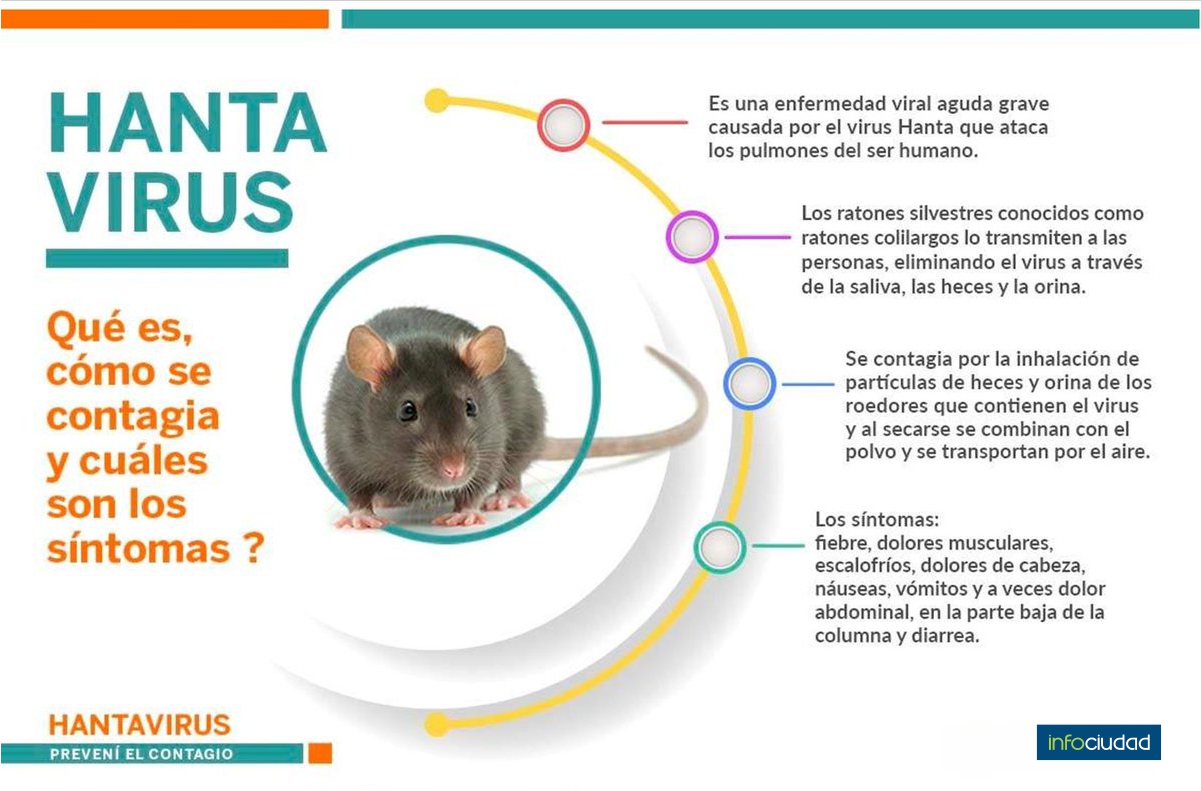 HANTA VIRUS

Qué es, cómo se contagia y cuáles son los síntomas ?

Es una enfermedad viral aguda grave causada por el virus Hanta que ataca los pulmones del ser humano.

Los ratones silvestres conocidos como ratones colilargos lo transmiten a las personas, eliminando el virus a través de la saliva, las heces y la orina.

Se contagia por la inhalación de partículas de heces y orina de los roedores que contienen el virus y al secarse se combinan con el polvo y se transportan por el aire.

Los síntomas:
fiebre, dolores musculares, escalofríos, dolores de cabeza, náuseas, vómitos y a veces dolor abdominal, en la parte baja de la columna y diarrea.

HANTAVIRUS
PREVENÍ EL CONTAGIO

infociudad